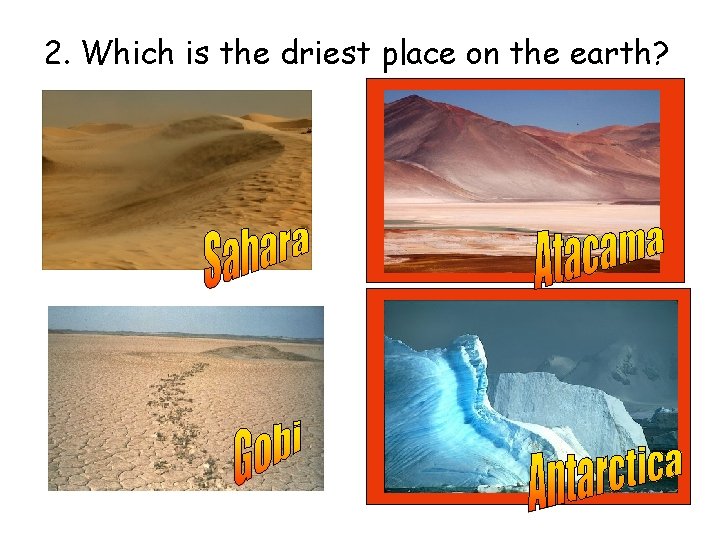 2. Which is the driest place on the earth?

Sahara

Atacama

Gobi

Antarctica